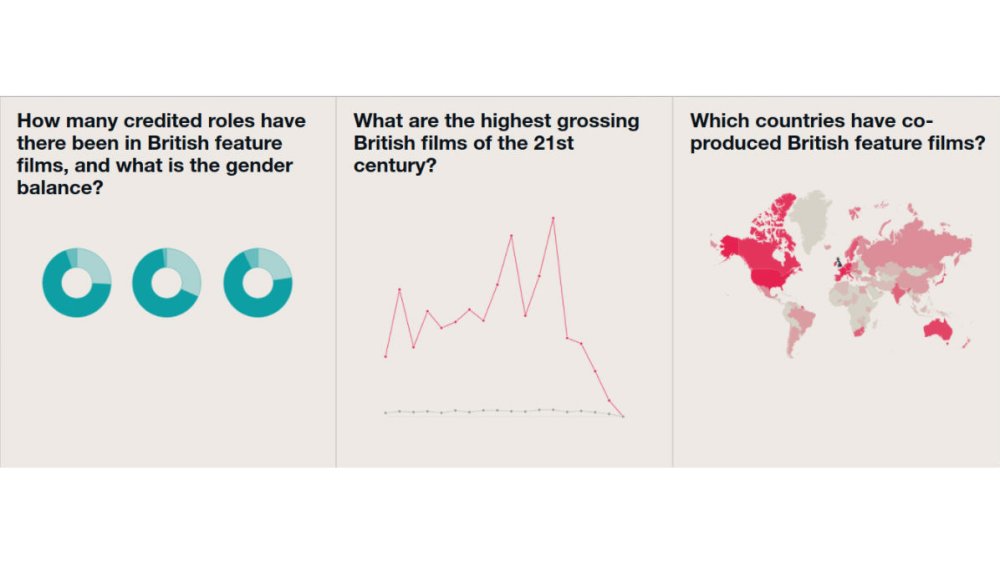 How many credited roles have there been in British feature films, and what is the gender balance?

What are the highest grossing British films of the 21st century?

Which countries have co-produced British feature films?